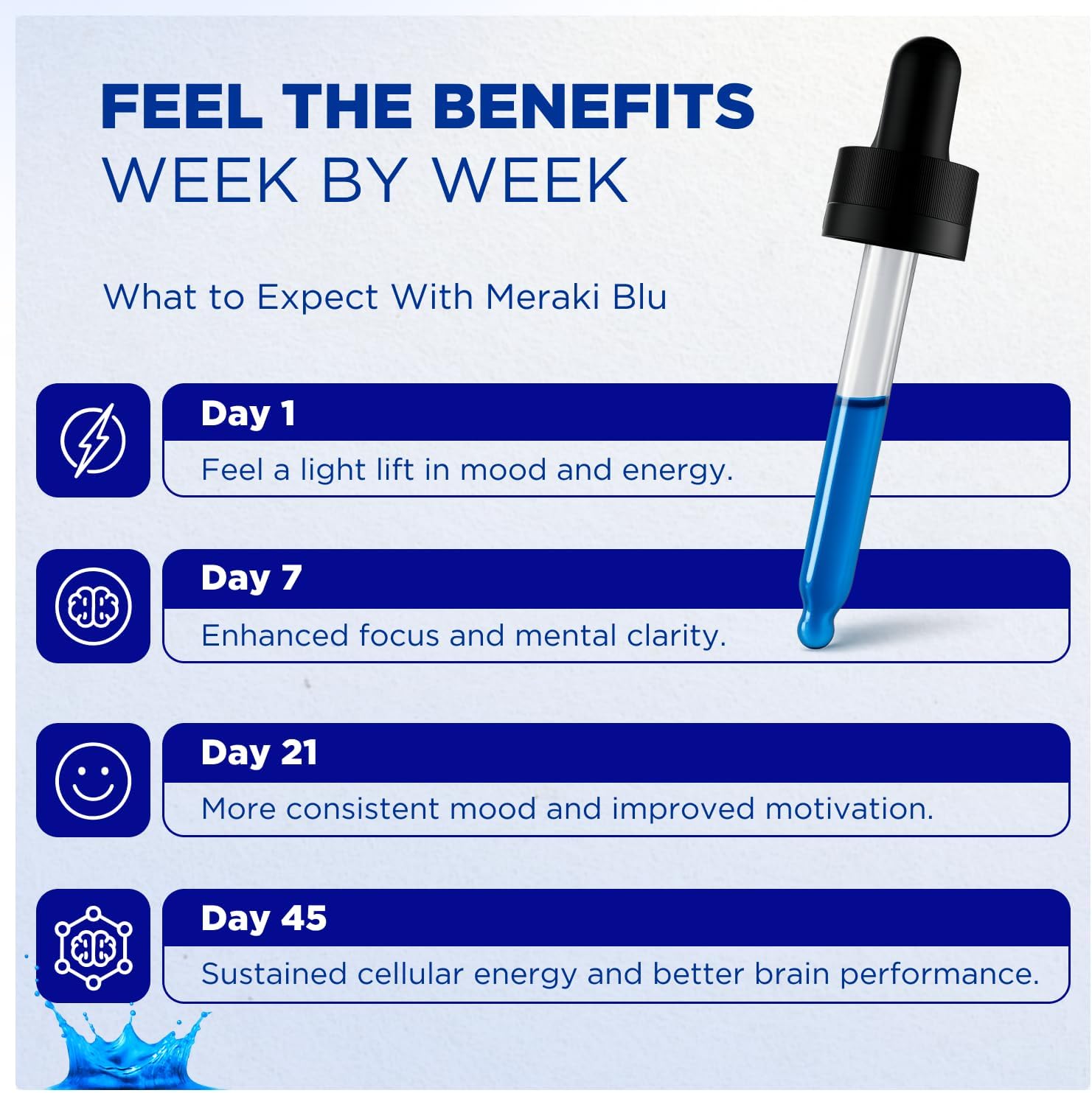 FEEL THE BENEFITS
WEEK BY WEEK

What to Expect With Meraki Blu

Day 1
Feel a light lift in mood and energy.

Day 7
Enhanced focus and mental clarity.

Day 21
More consistent mood and improved motivation.

Day 45
Sustained cellular energy and better brain performance.